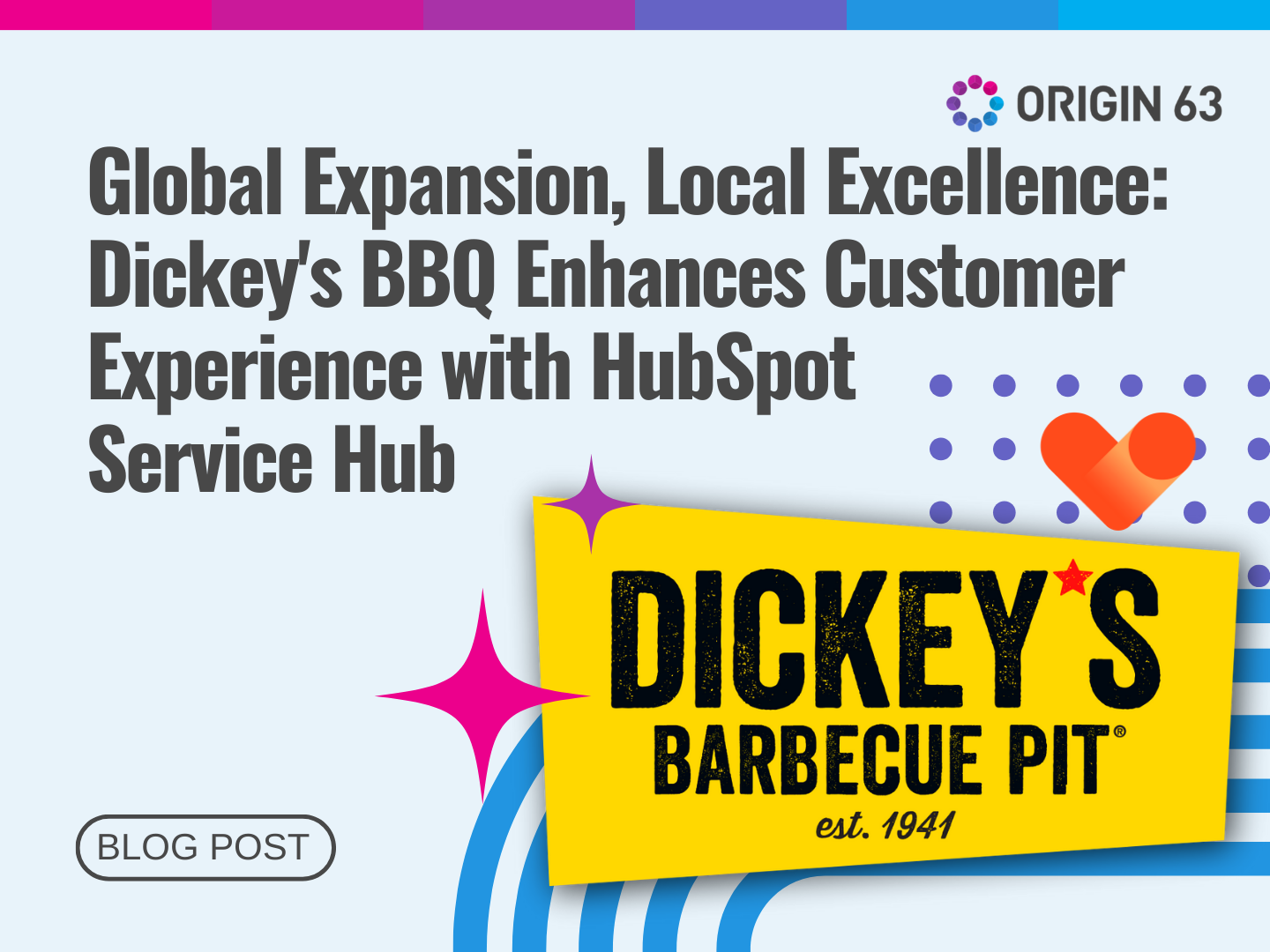 ORIGIN 63

Global Expansion, Local Excellence: Dickey's BBQ Enhances Customer Experience with HubSpot Service Hub

DICKEY'S
BARBECUE PIT®
est. 1941

BLOG POST